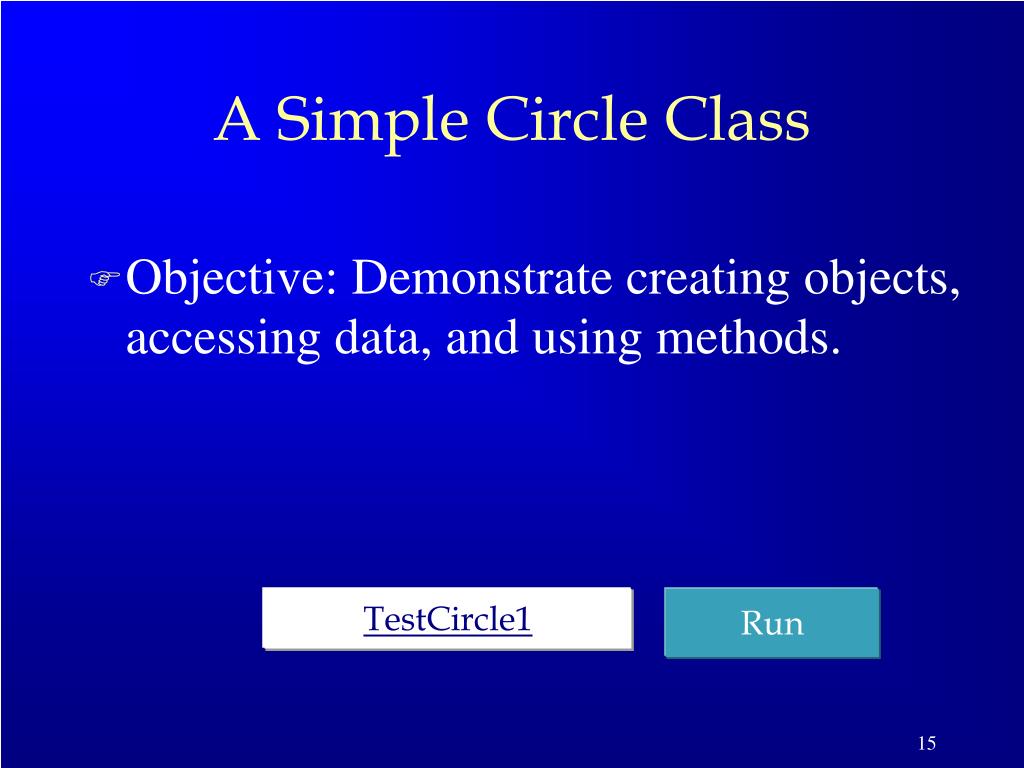 A Simple Circle Class

Objective: Demonstrate creating objects, accessing data, and using methods.

TestCircle1

Run

15